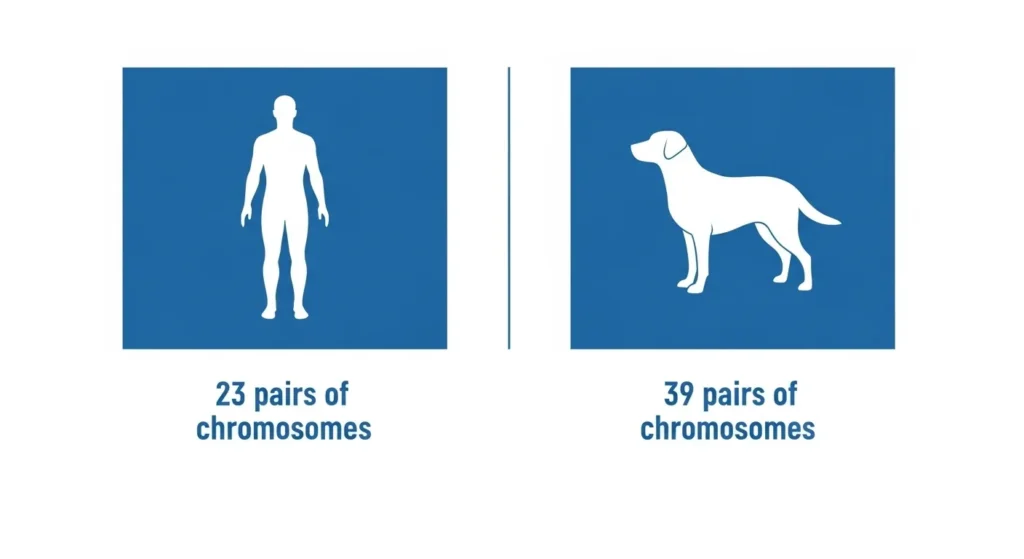 23 pairs of chromosomes

39 pairs of chromosomes